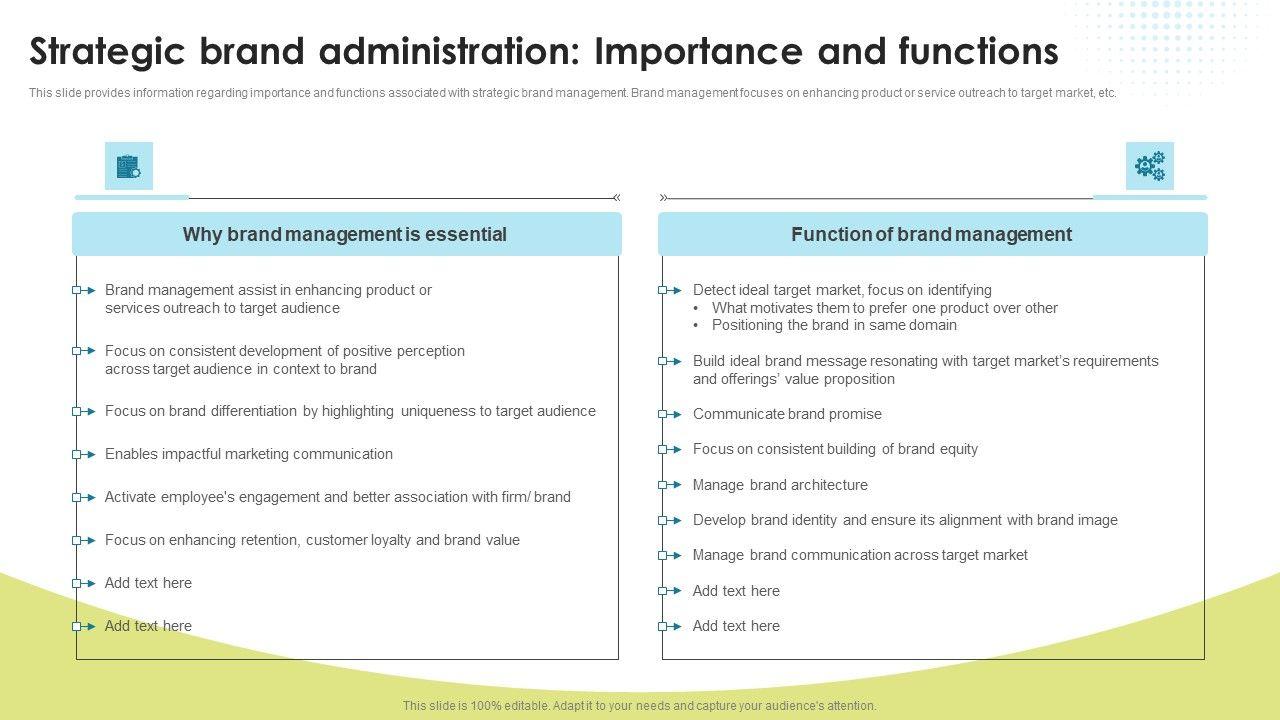 Strategic brand administration: Importance and functions

This slide provides information regarding importance and functions associated with strategic brand management. Brand management focuses on enhancing product or service outreach to target market, etc.

Why brand management is essential

Brand management assist in enhancing product or services outreach to target audience

Focus on consistent development of positive perception across target audience in context to brand

Focus on brand differentiation by highlighting uniqueness to target audience

Enables impactful marketing communication

Activate employee's engagement and better association with firm/ brand

Focus on enhancing retention, customer loyalty and brand value

Add text here

Add text here

Function of brand management

Detect ideal target market, focus on identifying
• What motivates them to prefer one product over other
• Positioning the brand in same domain

Build ideal brand message resonating with target market's requirements and offerings' value proposition

Communicate brand promise

Focus on consistent building of brand equity

Manage brand architecture

Develop brand identity and ensure its alignment with brand image

Manage brand communication across target market

Add text here

Add text here

This slide is 100% editable. Adapt it to your needs and capture your audience's attention.